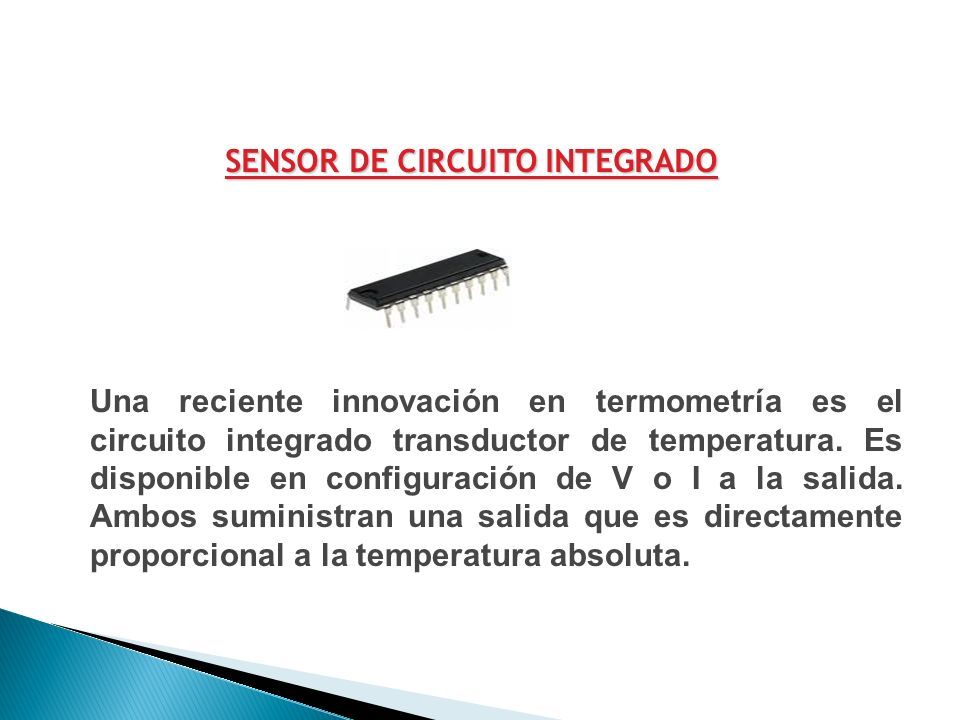 SENSOR DE CIRCUITO INTEGRADO

Una reciente innovación en termometría es el circuito integrado transductor de temperatura. Es disponible en configuración de V o I a la salida. Ambos suministran una salida que es directamente proporcional a la temperatura absoluta.